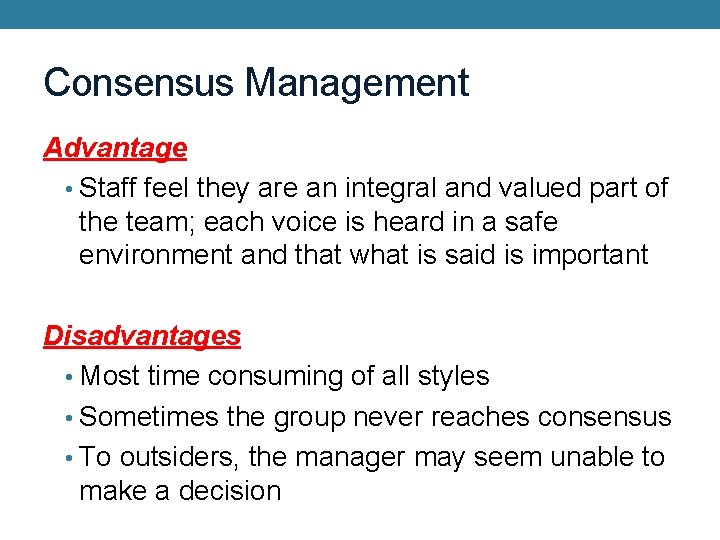 Consensus Management

Advantage

• Staff feel they are an integral and valued part of the team; each voice is heard in a safe environment and that what is said is important

Disadvantages

• Most time consuming of all styles
• Sometimes the group never reaches consensus
• To outsiders, the manager may seem unable to make a decision